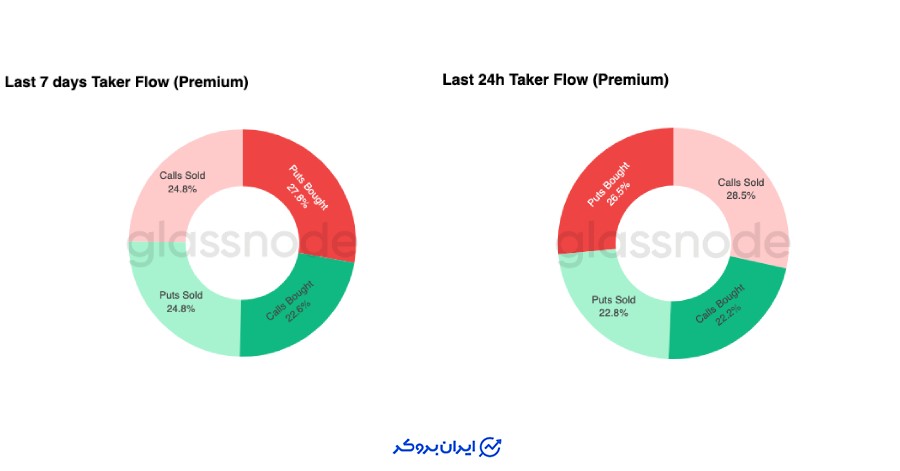 Last 7 days Taker Flow (Premium)

Calls Sold
24.8%

Puts Bought
27.8%

Puts Sold
24.8%

Calls Bought
22.6%

glassnode

Last 24h Taker Flow (Premium)

Puts Bought
26.5%

Calls Sold
28.5%

Puts Sold
22.8%

Calls Bought
22.2%

glassnode

ایران بروکر